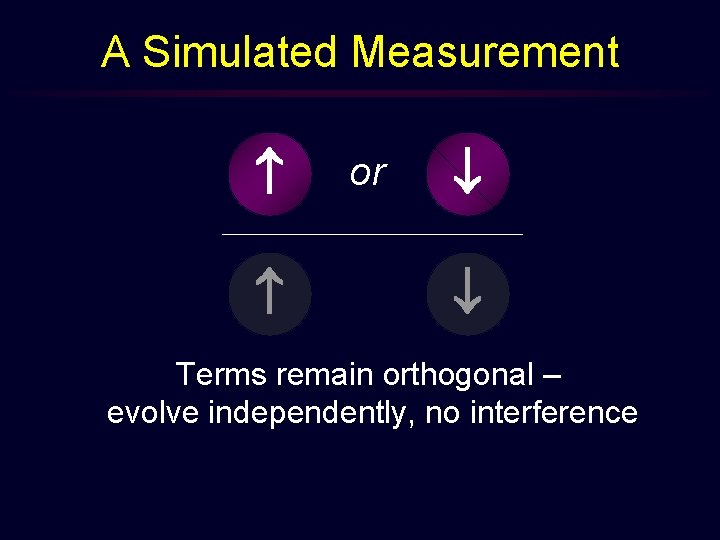 A Simulated Measurement

↑ or ↓

↑ ↓

Terms remain orthogonal – evolve independently, no interference